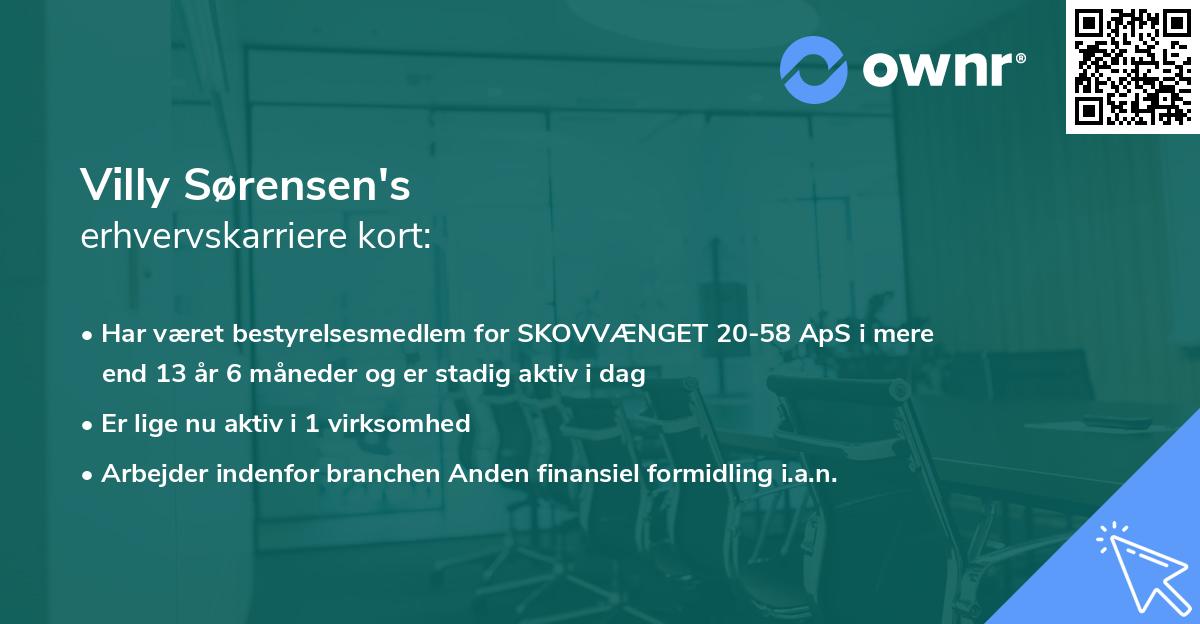 ownr®

Villy Sørensen's
erhvervskarriere kort:

• Har været bestyrelsesmedlem for SKOVVÆNGET 20-58 ApS i mere end 13 år 6 måneder og er stadig aktiv i dag
• Er lige nu aktiv i 1 virksomhed
• Arbejder indenfor branchen Anden finansiel formidling i.a.n.